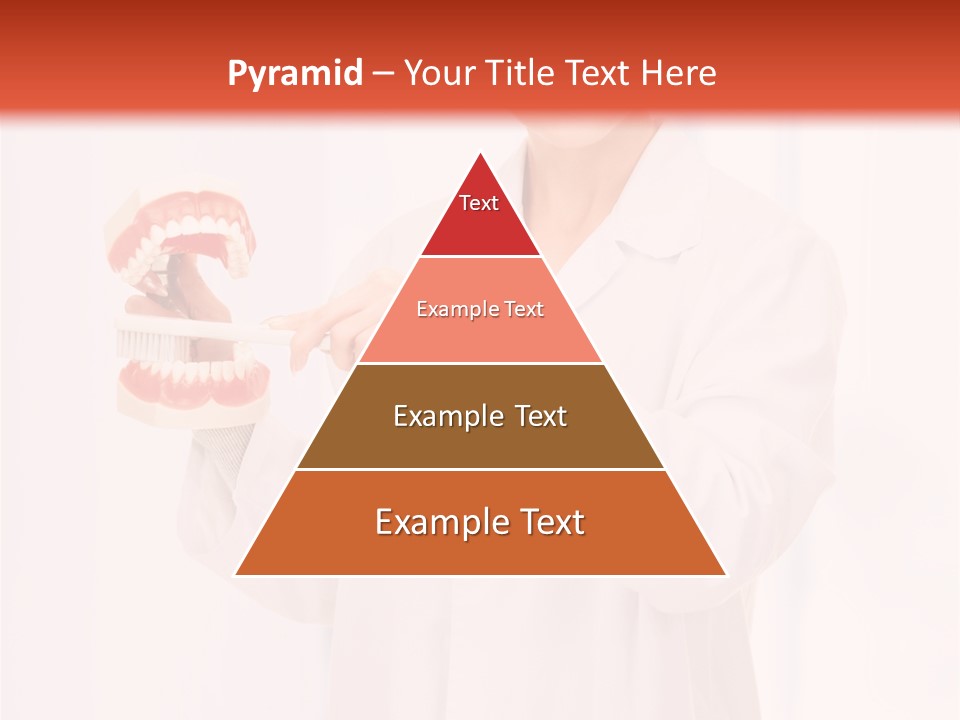 Pyramid – Your Title Text Here

Text

Example Text

Example Text

Example Text